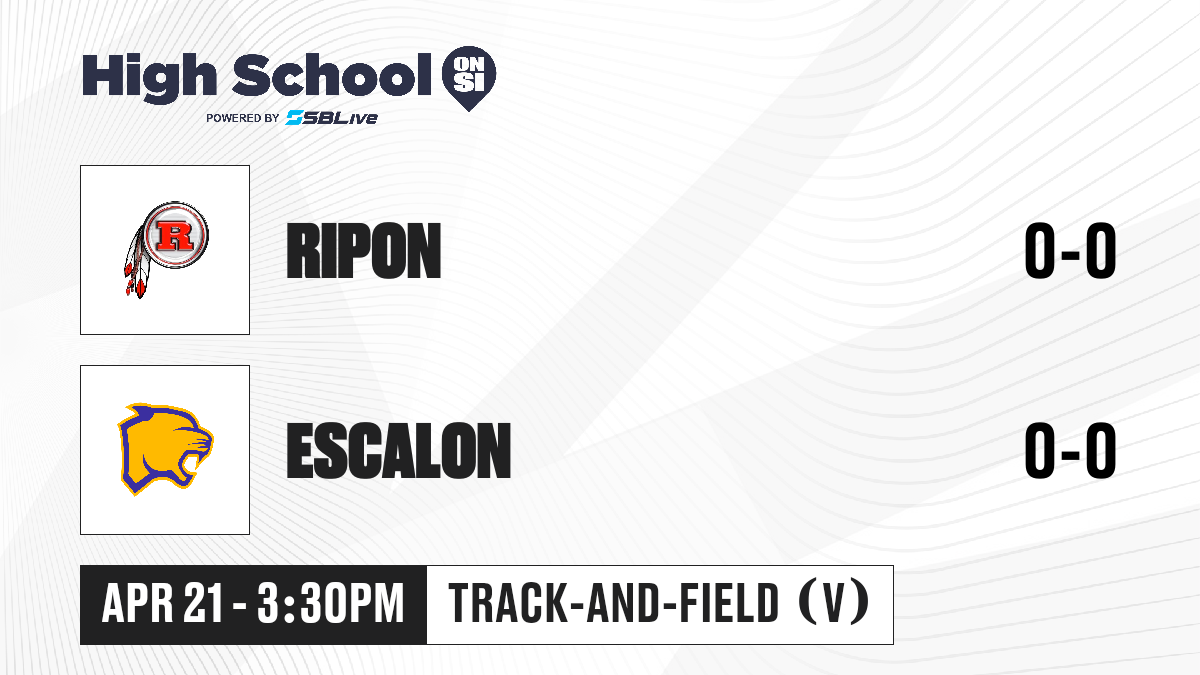 High School ON SI
POWERED BY SBLive

R

RIPON 0-0

ESCALON 0-0

APR 21 - 3:30PM TRACK-AND-FIELD (V)